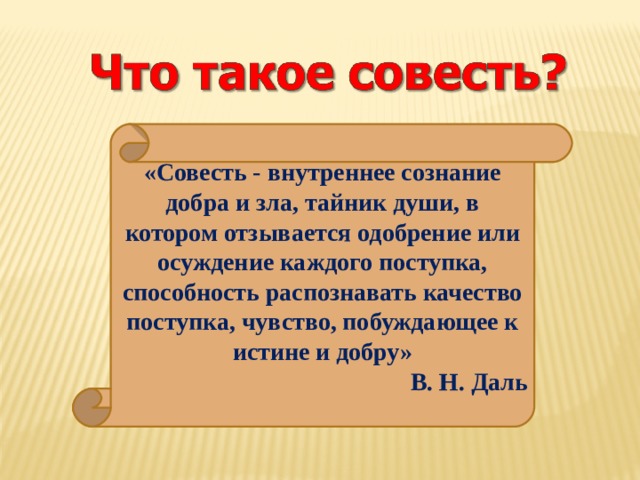 Что такое совесть?

«Совесть - внутреннее сознание добра и зла, тайник души, в котором отзывается одобрение или осуждение каждого поступка, способность распознавать качество поступка, чувство, побуждающее к истине и добру»

В. Н. Даль